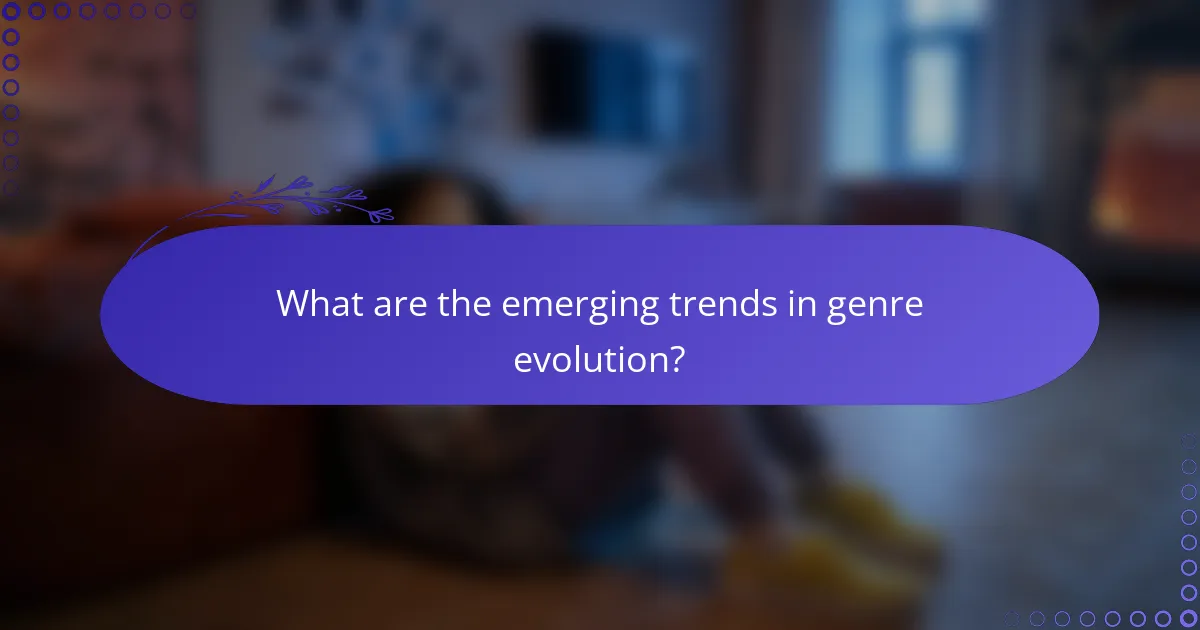 What are the emerging trends in genre evolution?